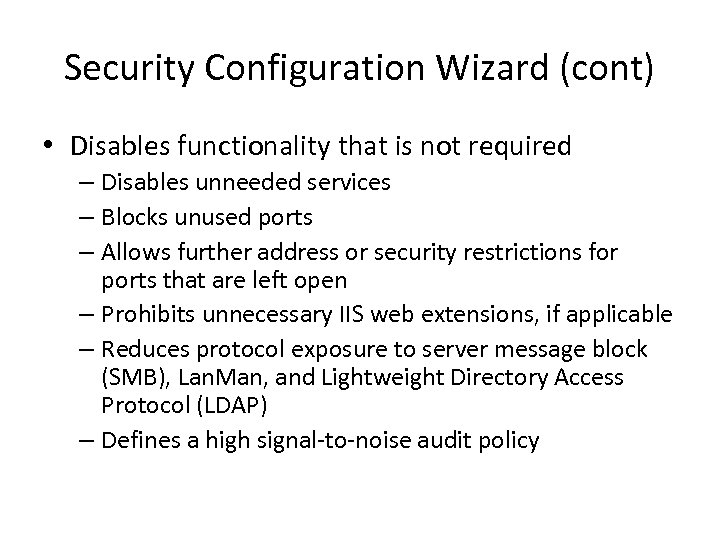 Security Configuration Wizard (cont)

• Disables functionality that is not required
– Disables unneeded services
– Blocks unused ports
– Allows further address or security restrictions for ports that are left open
– Prohibits unnecessary IIS web extensions, if applicable
– Reduces protocol exposure to server message block (SMB), LanMan, and Lightweight Directory Access Protocol (LDAP)
– Defines a high signal-to-noise audit policy